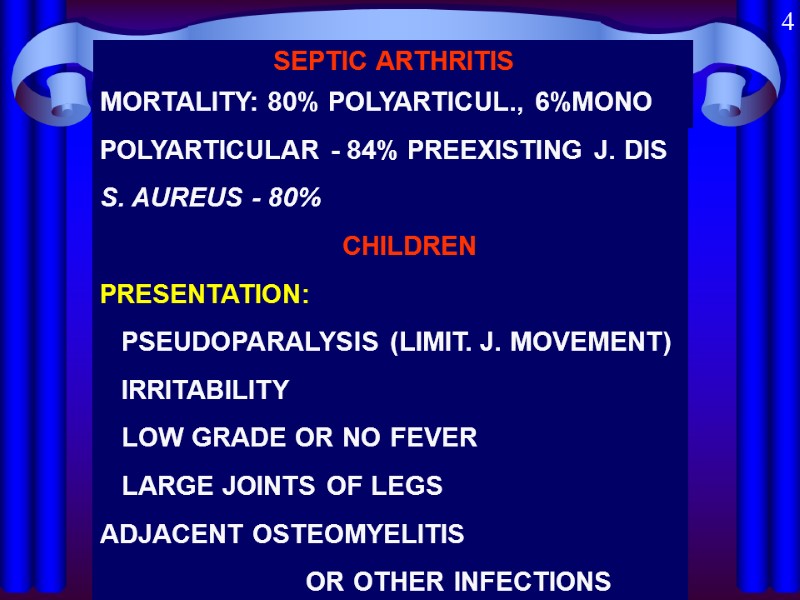 4

SEPTIC ARTHRITIS

MORTALITY: 80% POLYARTICUL., 6%MONO

POLYARTICULAR - 84% PREEXISTING J. DIS

S. AUREUS - 80%

CHILDREN

PRESENTATION:

PSEUDOPARALYSIS (LIMIT. J. MOVEMENT)

IRRITABILITY

LOW GRADE OR NO FEVER

LARGE JOINTS OF LEGS

ADJACENT OSTEOMYELITIS

OR OTHER INFECTIONS